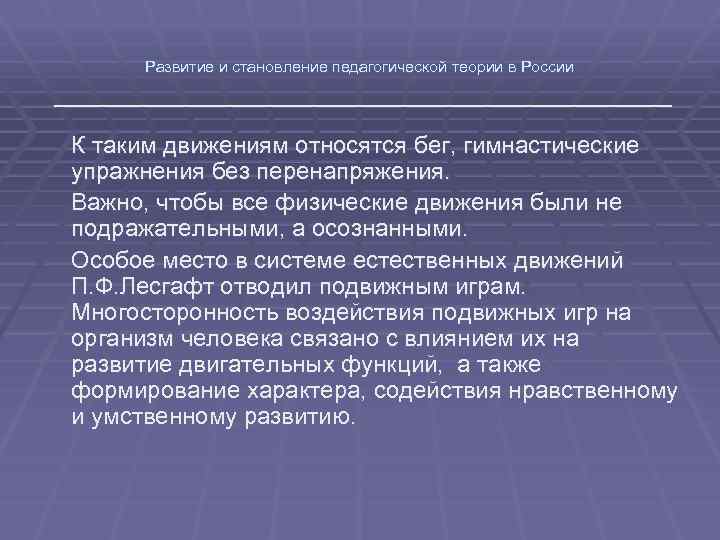 Развитие и становление педагогической теории в России

К таким движениям относятся бег, гимнастические упражнения без перенапряжения.

Важно, чтобы все физические движения были не подражательными, а осознанными.

Особое место в системе естественных движений П.Ф.Лесгафт отводил подвижным играм. Многосторонность воздействия подвижных игр на организм человека связано с влиянием их на развитие двигательных функций, а также формирование характера, содействия нравственному и умственному развитию.